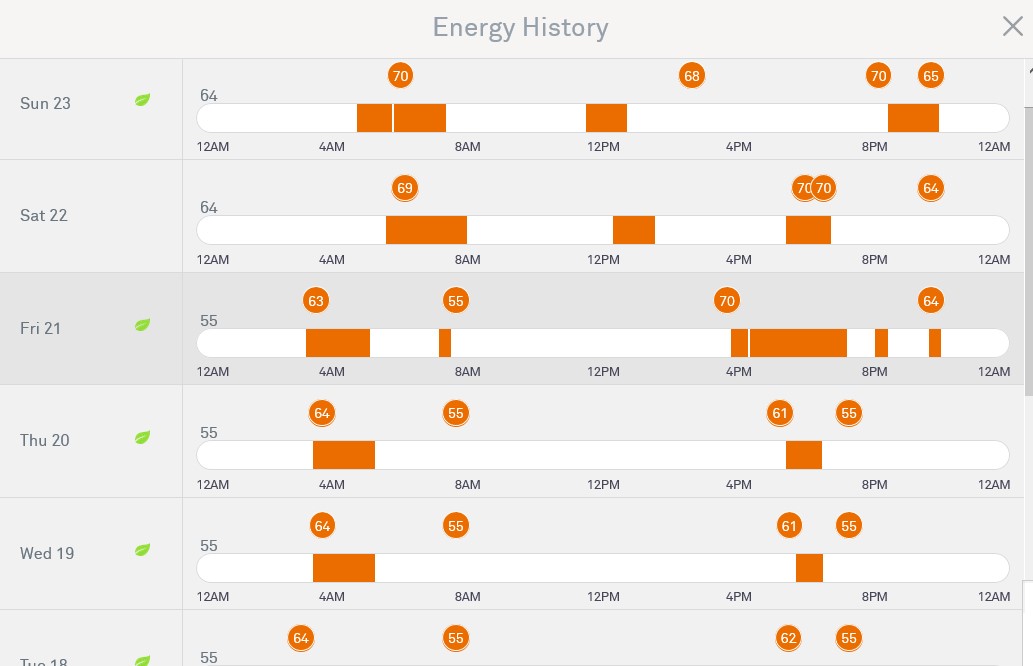 Energy History

Sun 23
64
70 68 70 65
12AM 4AM 8AM 12PM 4PM 8PM 12AM

Sat 22
64
69 70 70 64
12AM 4AM 8AM 12PM 4PM 8PM 12AM

Fri 21
55
63 55 70 64
12AM 4AM 8AM 12PM 4PM 8PM 12AM

Thu 20
55
64 55 61 55
12AM 4AM 8AM 12PM 4PM 8PM 12AM

Wed 19
55
64 55 61 55
12AM 4AM 8AM 12PM 4PM 8PM 12AM

Tue 18
55
64 55 62 55